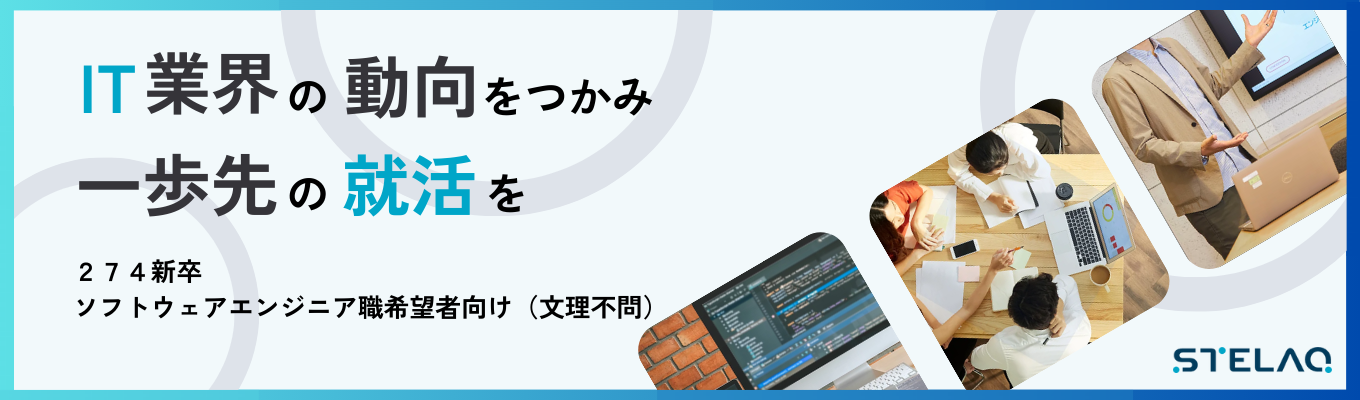 IT業界の動向をつかみ
一歩先の就活を

２７４新卒
ソフトウェアエンジニア職希望者向け（文理不問）

STELAQ